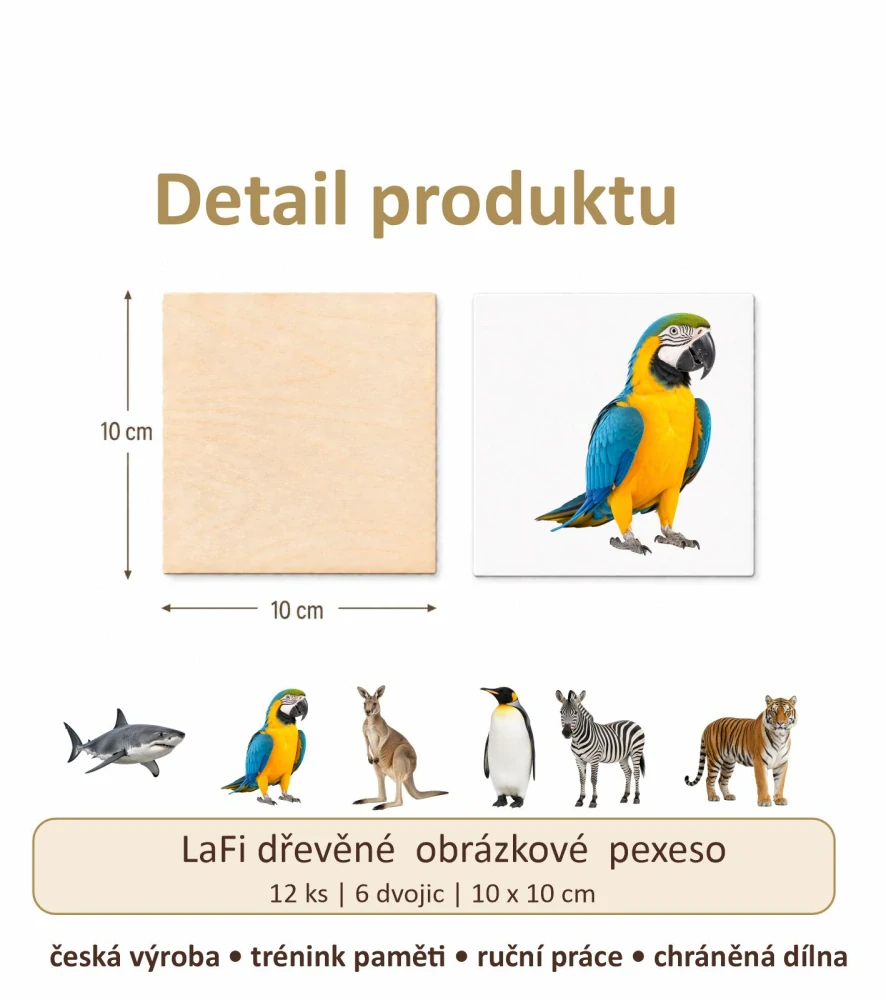 Detail produktu

10 cm

10 cm

LaFi dřevěné obrázkové pexeso

12 ks | 6 dvojic | 10 x 10 cm

česká výroba • trénink paměti • ruční práce • chráněná dílna